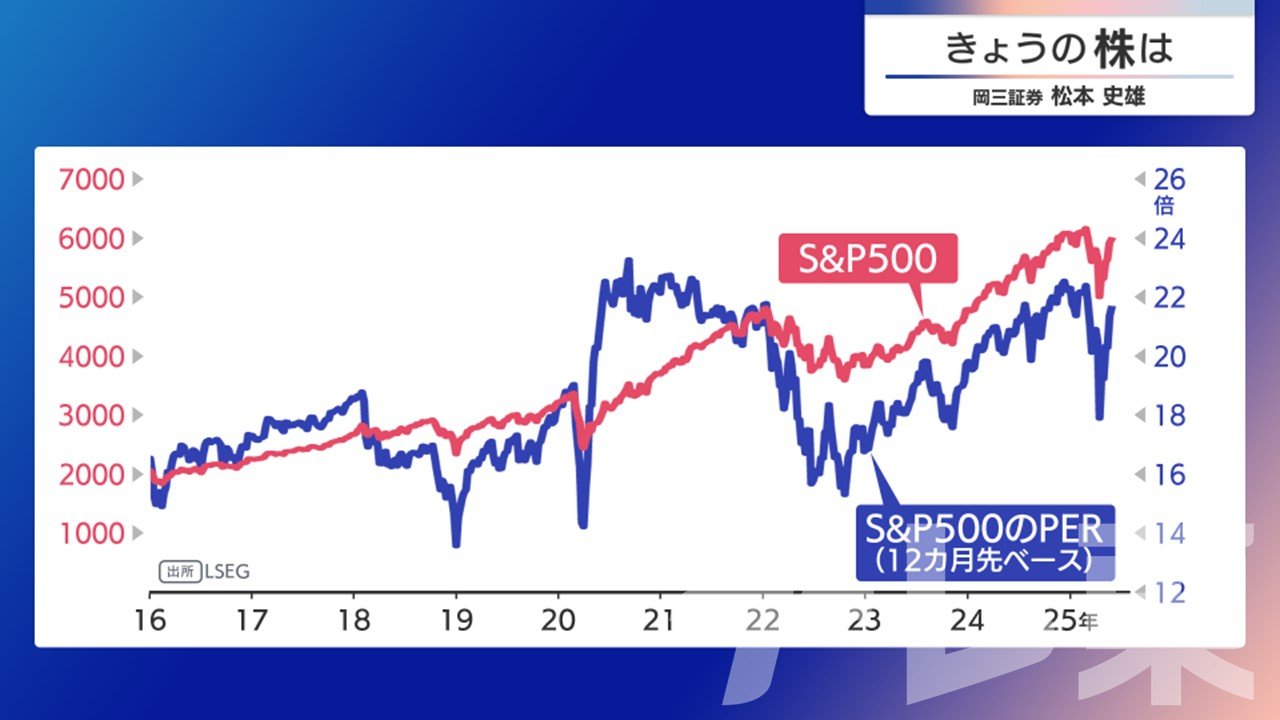 きょうの株は
岡三証券 松本 史雄

7000
6000
5000
4000
3000
2000
1000

26 倍
24
22
20
18
16
14
12

S&P500

S&P500のPER
（12カ月先ベース）

出所 LSEG

16 17 18 19 20 21 22 23 24 25年